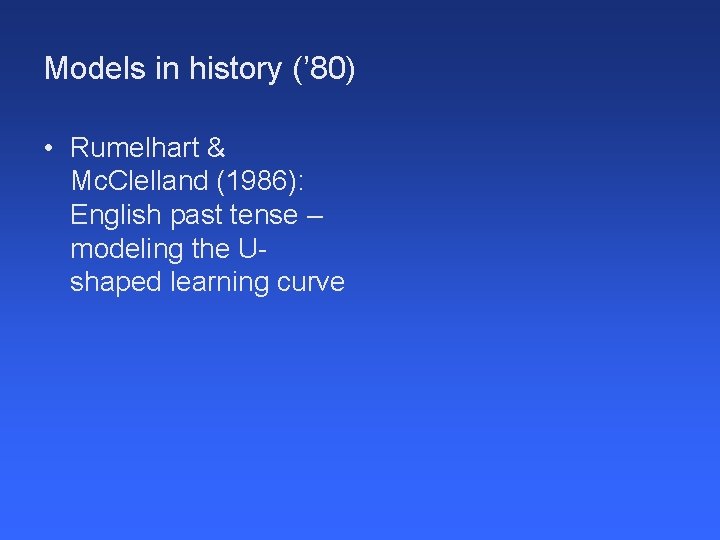 Models in history ('80)

• Rumelhart & McClelland (1986): English past tense – modeling the U-shaped learning curve